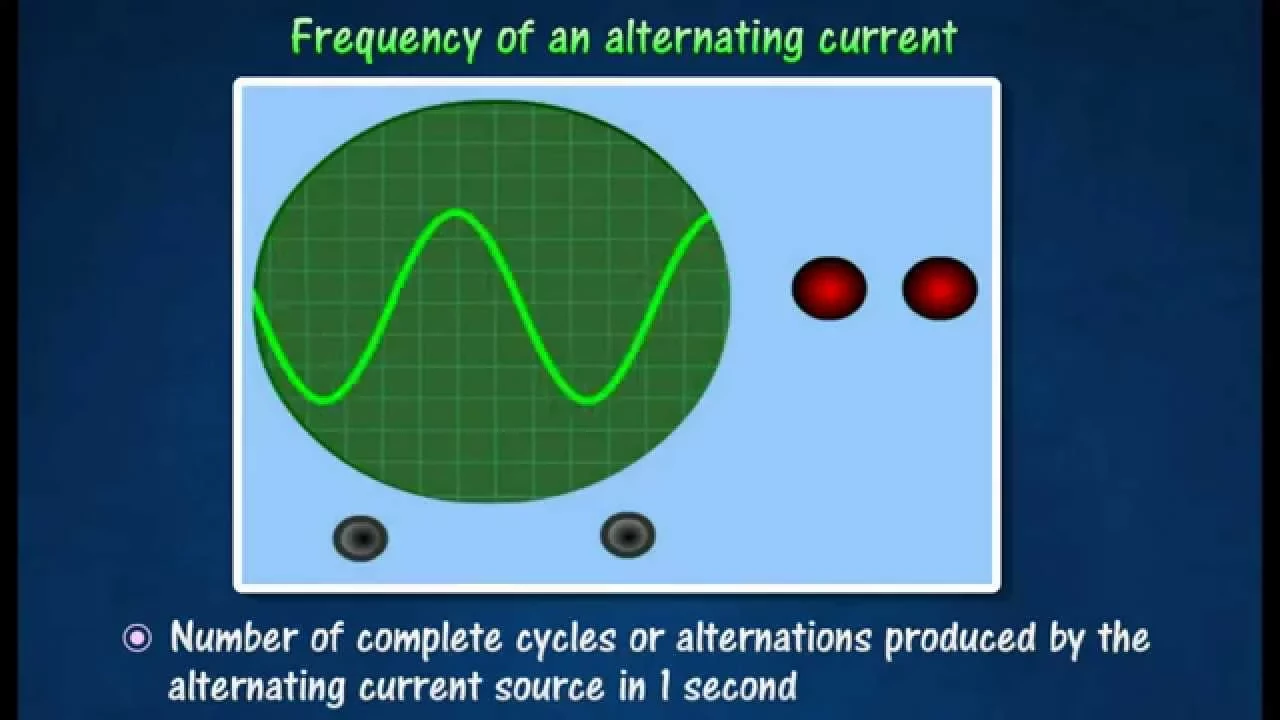 Frequency of an alternating current

Number of complete cycles or alternations produced by the alternating current source in 1 second